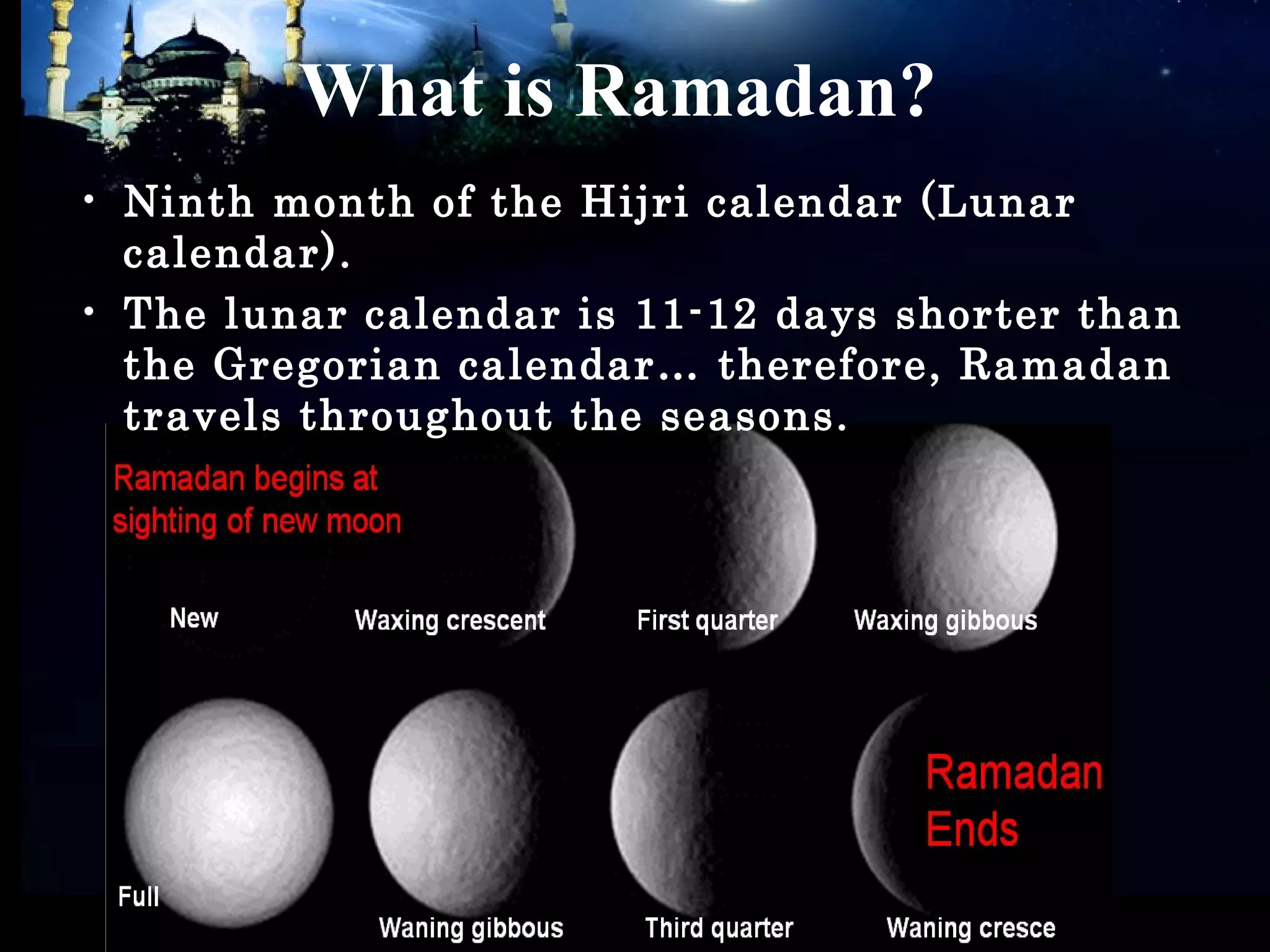 What is Ramadan?

• Ninth month of the Hijri calendar (Lunar calendar).

• The lunar calendar is 11-12 days shorter than the Gregorian calendar… therefore, Ramadan travels throughout the seasons.

Ramadan begins at sighting of new moon

New

Waxing crescent

First quarter

Waxing gibbous

Full

Waning gibbous

Third quarter

Ramadan Ends

Waning cresce